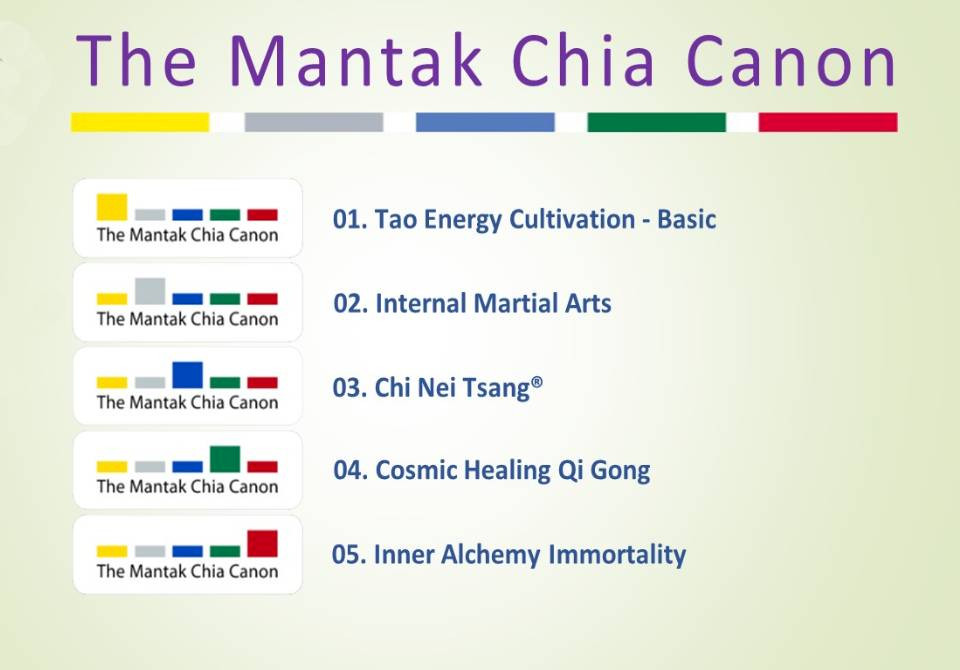 The Mantak Chia Canon

The Mantak Chia Canon
01. Tao Energy Cultivation - Basic

The Mantak Chia Canon
02. Internal Martial Arts

The Mantak Chia Canon
03. Chi Nei Tsang®

The Mantak Chia Canon
04. Cosmic Healing Qi Gong

The Mantak Chia Canon
05. Inner Alchemy Immortality